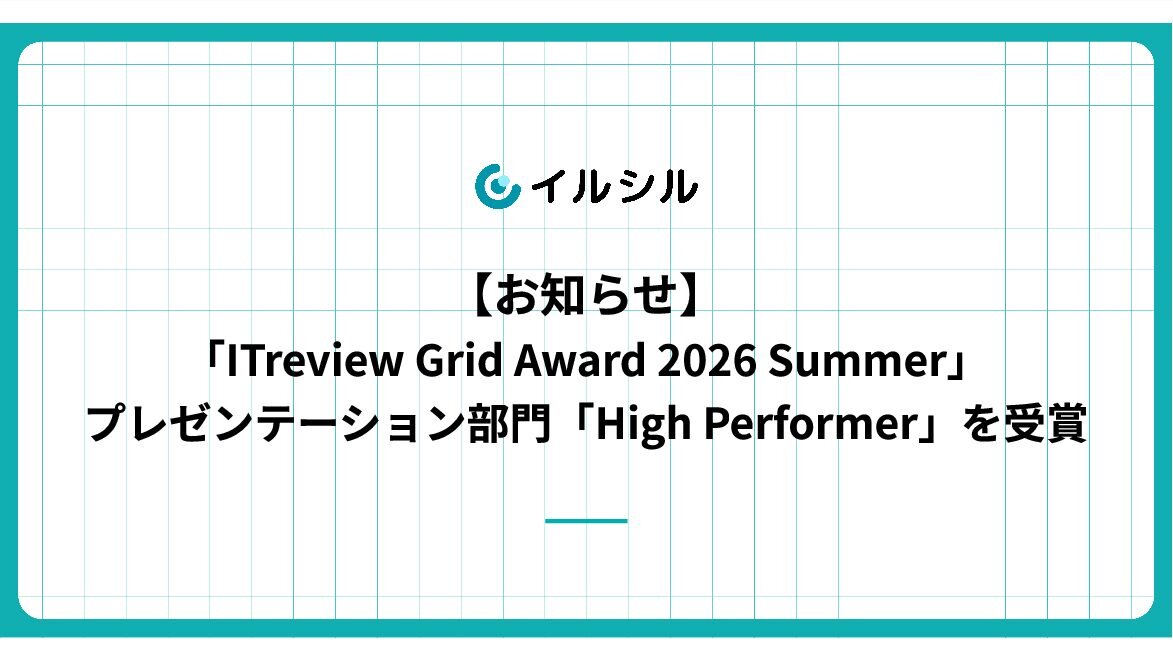 イルシル

【お知らせ】
「ITreview Grid Award 2026 Summer」
プレゼンテーション部門「High Performer」を受賞